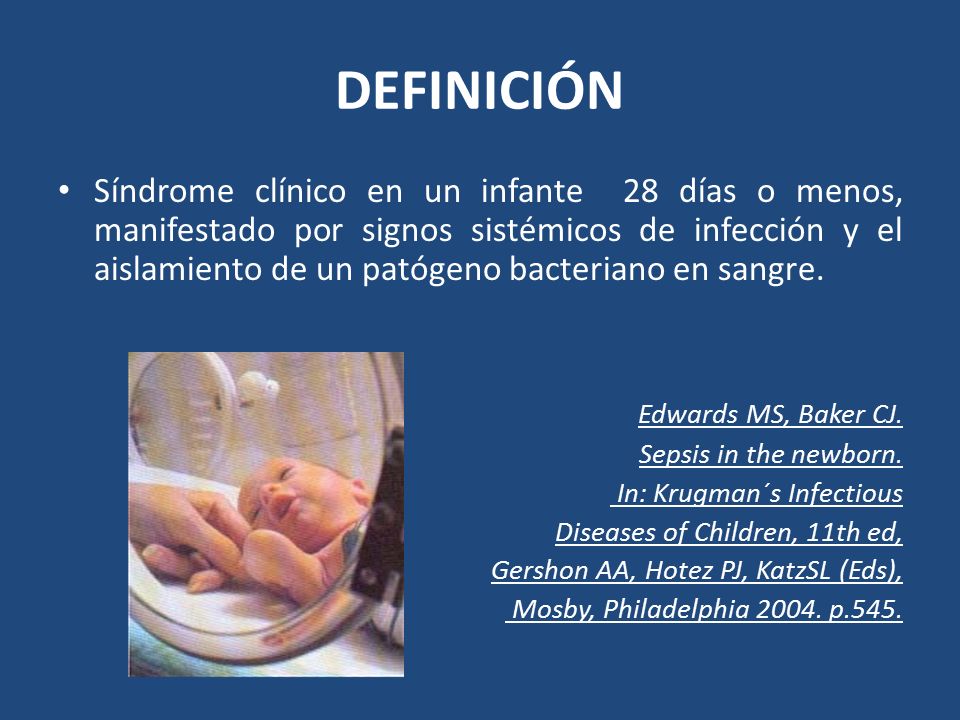 DEFINICIÓN

• Síndrome clínico en un infante 28 días o menos, manifestado por signos sistémicos de infección y el aislamiento de un patógeno bacteriano en sangre.

Edwards MS, Baker CJ. Sepsis in the newborn. In: Krugman´s Infectious Diseases of Children, 11th ed, Gershon AA, Hotez PJ, KatzSL (Eds), Mosby, Philadelphia 2004. p.545.